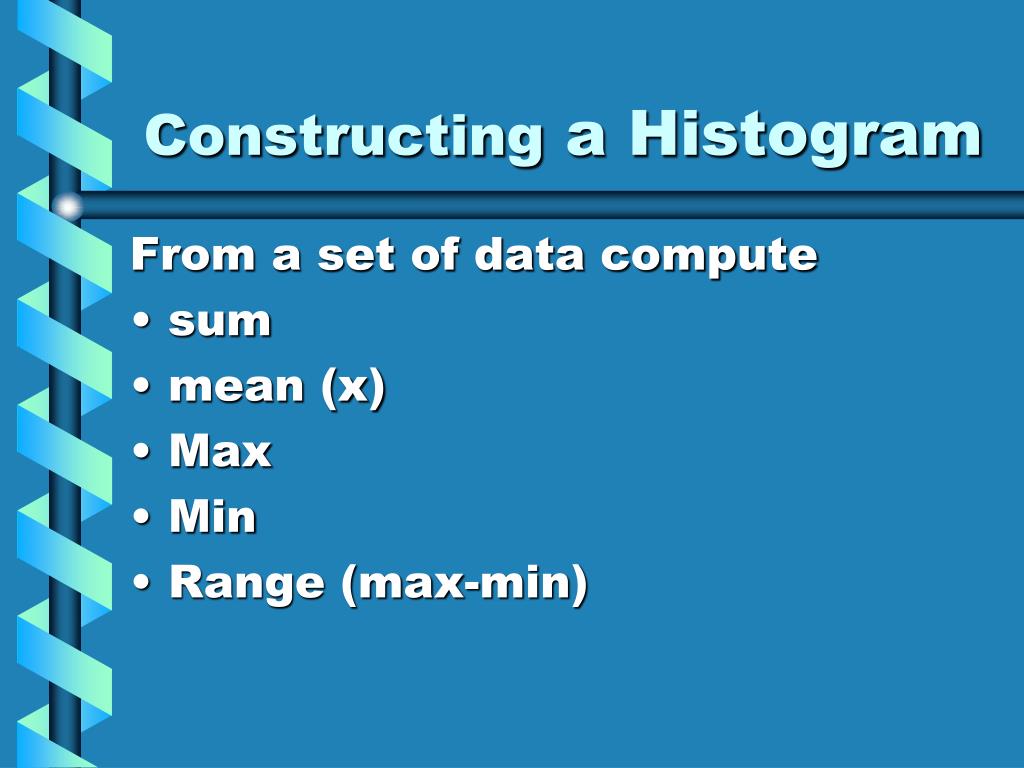 Constructing a Histogram

From a set of data compute
• sum
• mean (x)
• Max
• Min
• Range (max-min)